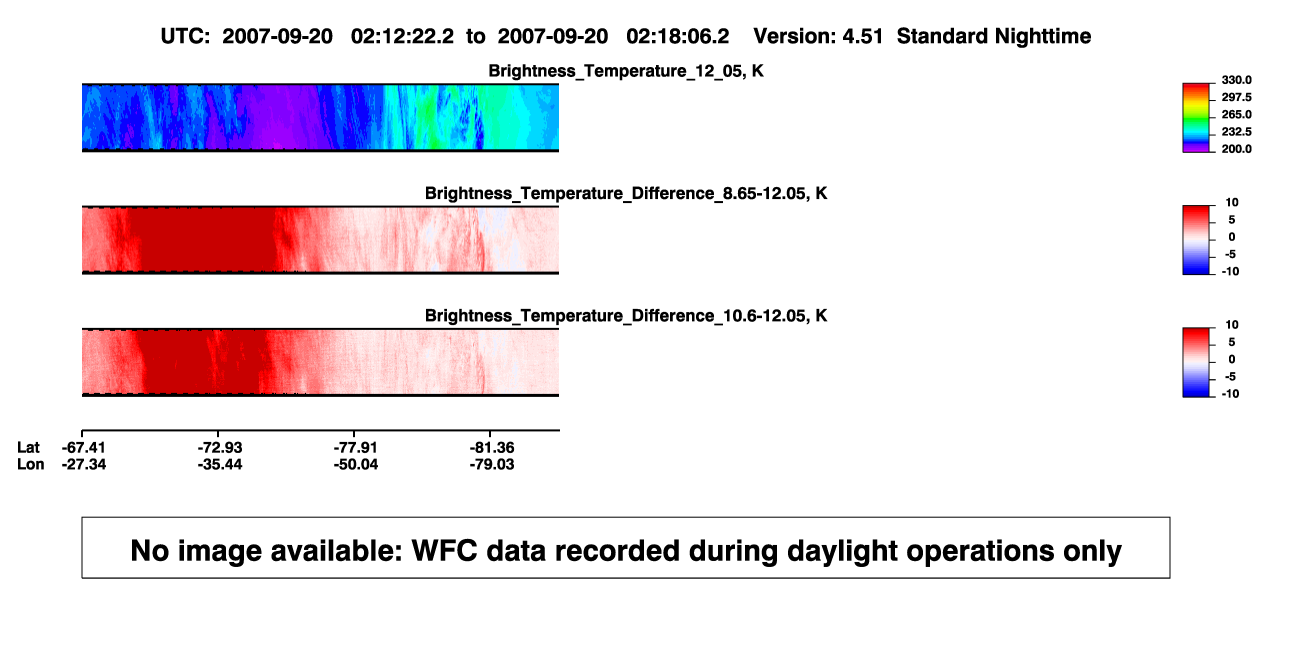 UTC: 2007-09-20 02:12:22.2 to 2007-09-20 02:18:06.2 Version: 4.51 Standard Nighttime

Brightness_Temperature_12_05, K

330.0
297.5
265.0
232.5
200.0

Brightness_Temperature_Difference_8.65-12.05, K

10
5
0
-5
-10

Brightness_Temperature_Difference_10.6-12.05, K

10
5
0
-5
-10

Lat -67.41 -72.93 -77.91 -81.36
Lon -27.34 -35.44 -50.04 -79.03

No image available: WFC data recorded during daylight operations only